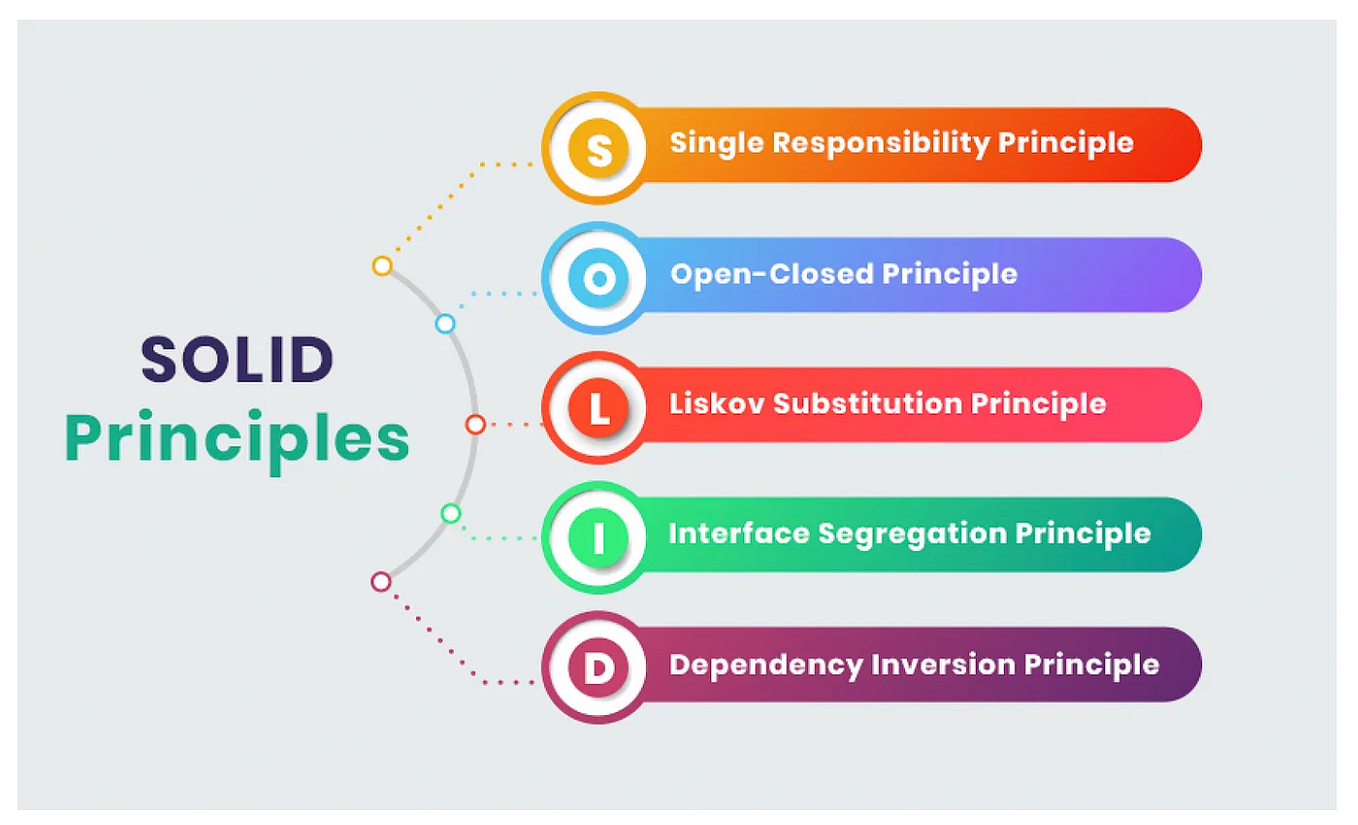 SOLID
Principles

S Single Responsibility Principle

O Open-Closed Principle

L Liskov Substitution Principle

I Interface Segregation Principle

D Dependency Inversion Principle